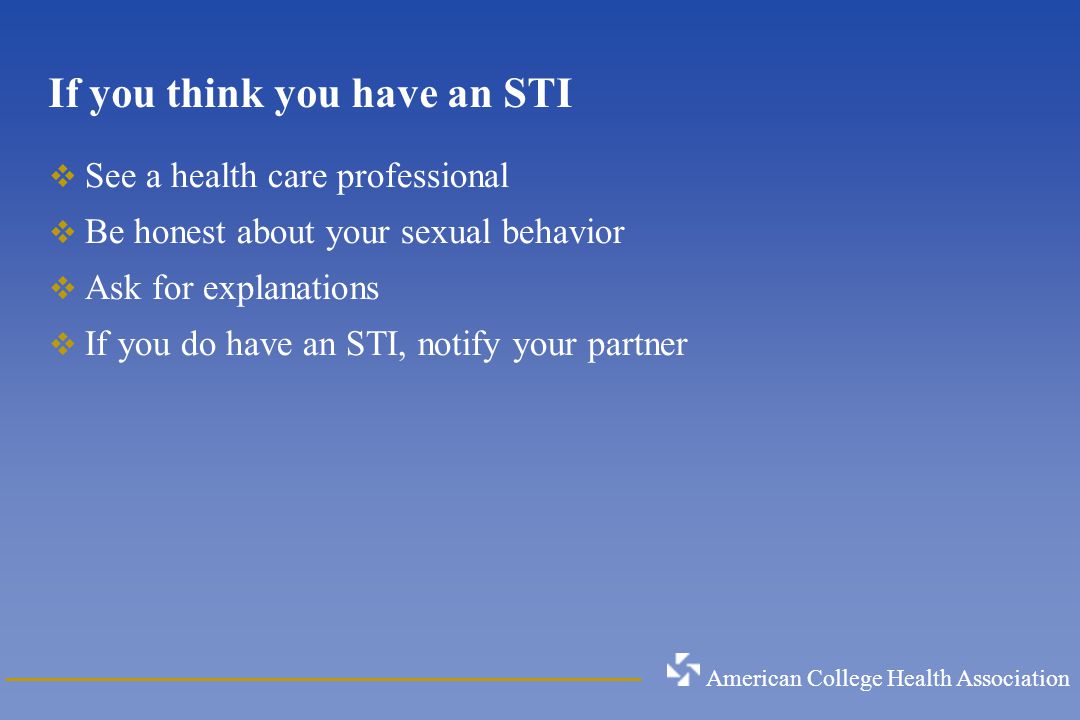 If you think you have an STI

❖ See a health care professional
❖ Be honest about your sexual behavior
❖ Ask for explanations
❖ If you do have an STI, notify your partner

American College Health Association